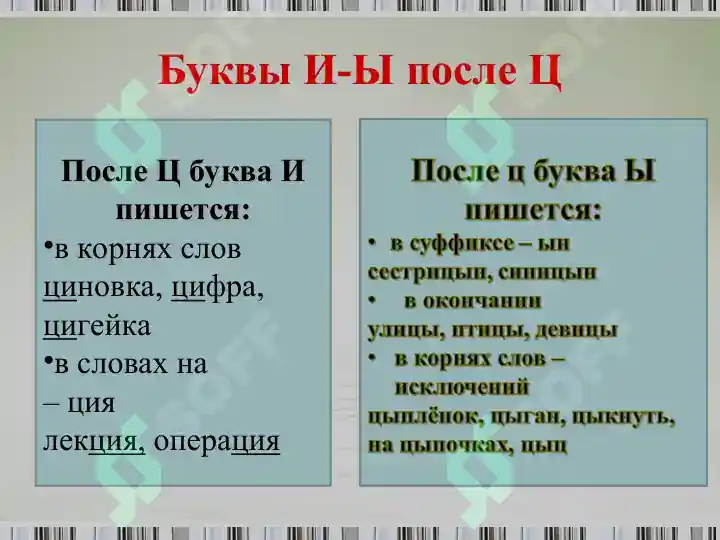 Буквы И-Ы после Ц

После Ц буква И пишется:

•в корнях слов циновка, цифра, цигейка

•в словах на – ция лекция, операция

После ц буква Ы пишется:

• в суффиксе – ын сестрицын, синицын

• в окончании улицы, птицы, девицы

• в корнях слов – исключений цыплёнок, цыган, цыкнуть, на цыпочках, цыц